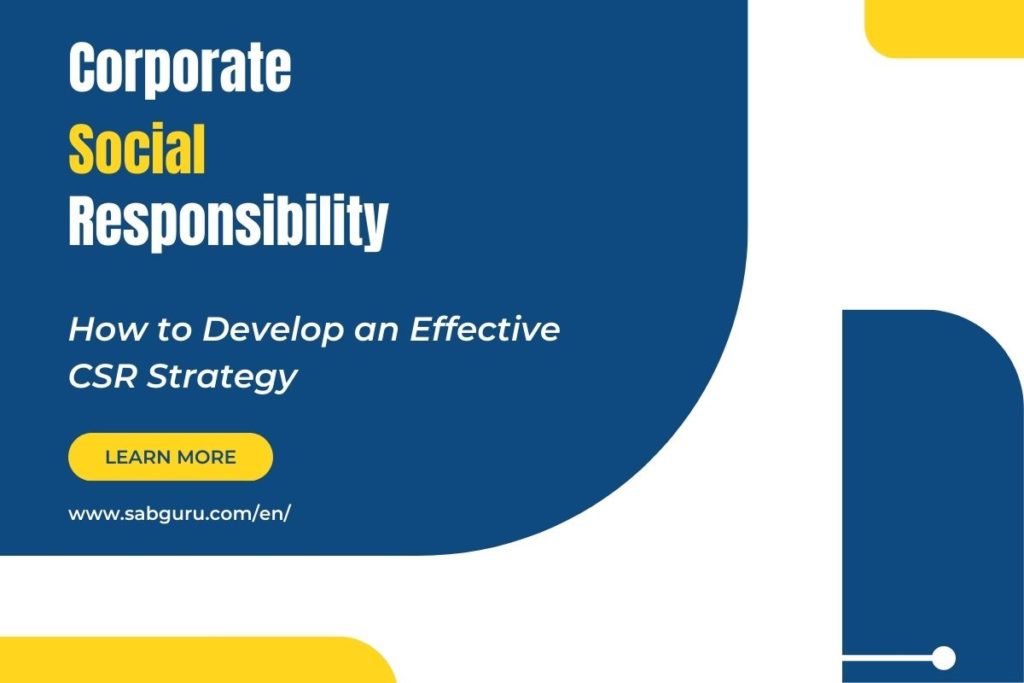 Corporate
Social
Responsibility

How to Develop an Effective CSR Strategy

LEARN MORE

www.sabguru.com/en/